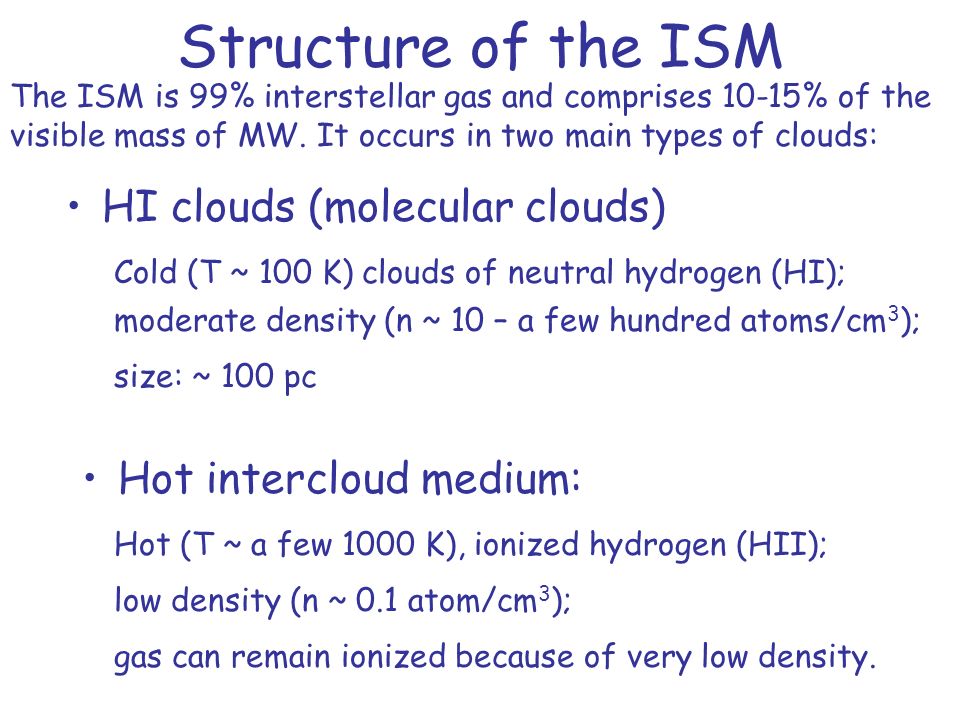 Structure of the ISM

The ISM is 99% interstellar gas and comprises 10-15% of the visible mass of MW. It occurs in two main types of clouds:

• HI clouds (molecular clouds)

Cold (T ~ 100 K) clouds of neutral hydrogen (HI);

moderate density (n ~ 10 – a few hundred atoms/cm$^3$);

size: ~ 100 pc

• Hot intercloud medium:

Hot (T ~ a few 1000 K), ionized hydrogen (HII);

low density (n ~ 0.1 atom/cm$^3$);

gas can remain ionized because of very low density.